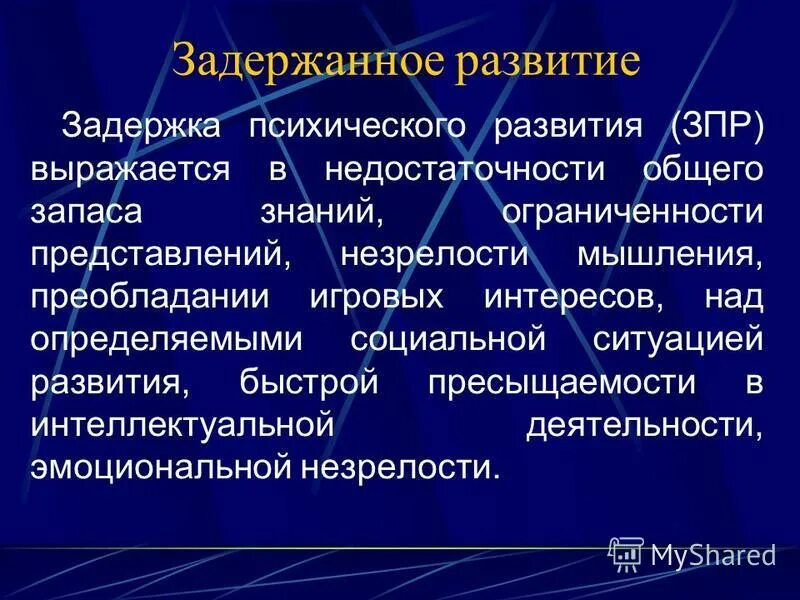 Задержанное развитие

Задержка психического развития (ЗПР) выражается в недостаточности общего запаса знаний, ограниченности представлений, незрелости мышления, преобладании игровых интересов, над определяемыми социальной ситуацией развития, быстрой пресыщаемости в интеллектуальной деятельности, эмоциональной незрелости.

MyShared